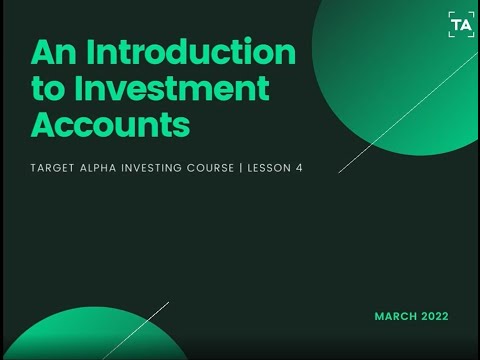 TA

An Introduction to Investment Accounts

TARGET ALPHA INVESTING COURSE | LESSON 4

MARCH 2022